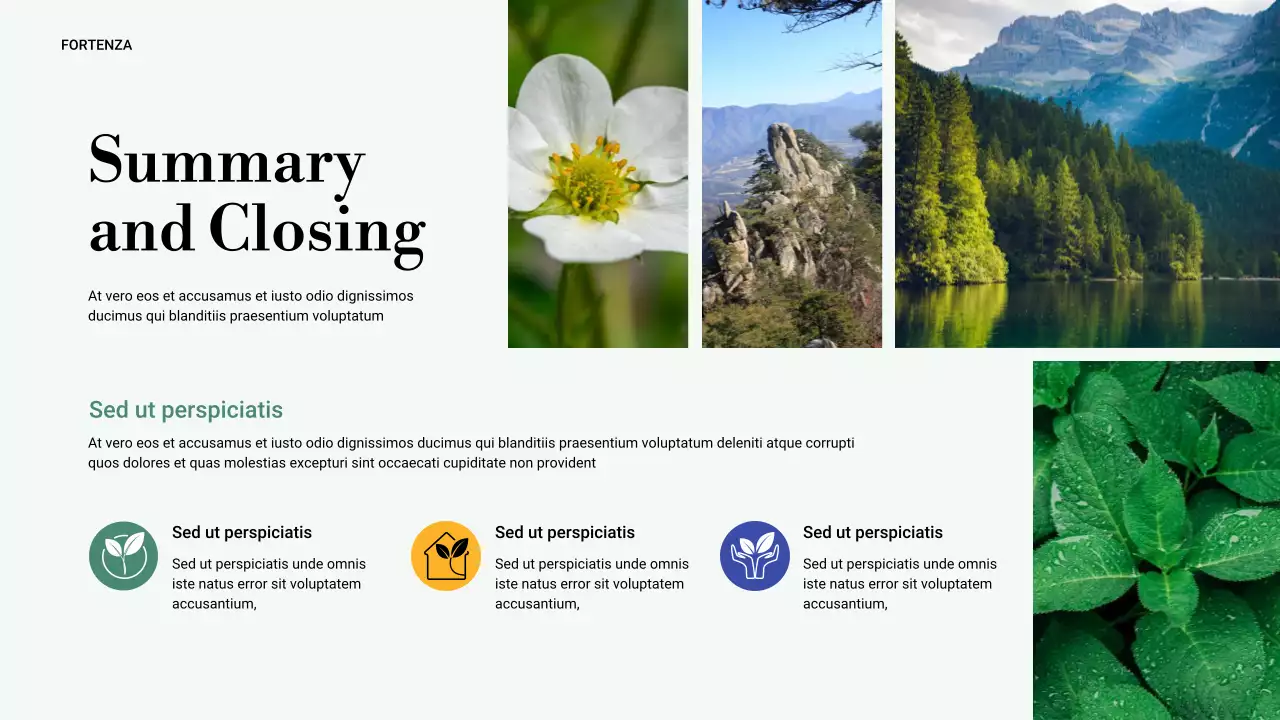 FORTENZA

Summary and Closing

At vero eos et accusamus et iusto odio dignissimos ducimus qui blanditiis praesentium voluptatum

Sed ut perspiciatis

At vero eos et accusamus et iusto odio dignissimos ducimus qui blanditiis praesentium voluptatum deleniti atque corrupti quos dolores et quas molestias excepturi sint occaecati cupiditate non provident

Sed ut perspiciatis

Sed ut perspiciatis unde omnis iste natus error sit voluptatem accusantium,

Sed ut perspiciatis

Sed ut perspiciatis unde omnis iste natus error sit voluptatem accusantium,

Sed ut perspiciatis

Sed ut perspiciatis unde omnis iste natus error sit voluptatem accusantium,